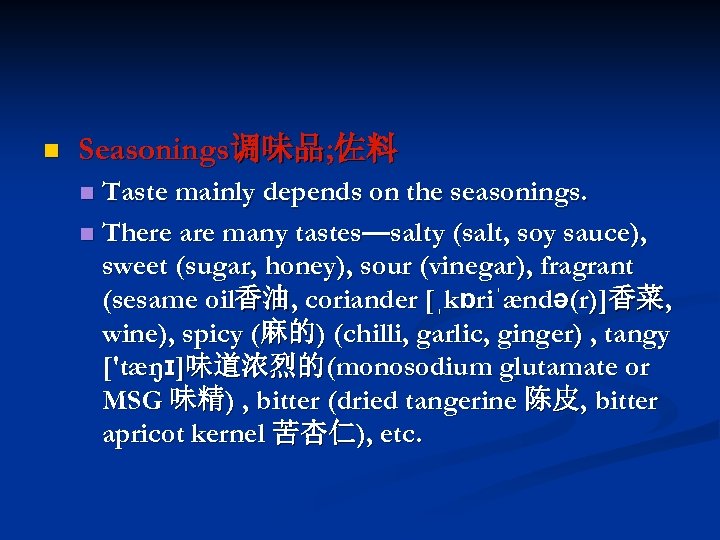 Seasonings调味品;佐料

Taste mainly depends on the seasonings.

There are many tastes—salty (salt, soy sauce), sweet (sugar, honey), sour (vinegar), fragrant (sesame oil香油, coriander [ˌkɒriˈændə(r)]香菜, wine), spicy (麻的) (chilli, garlic, ginger) , tangy ['tæŋɪ]味道浓烈的(monosodium glutamate or MSG 味精) , bitter (dried tangerine 陈皮, bitter apricot kernel 苦杏仁), etc.